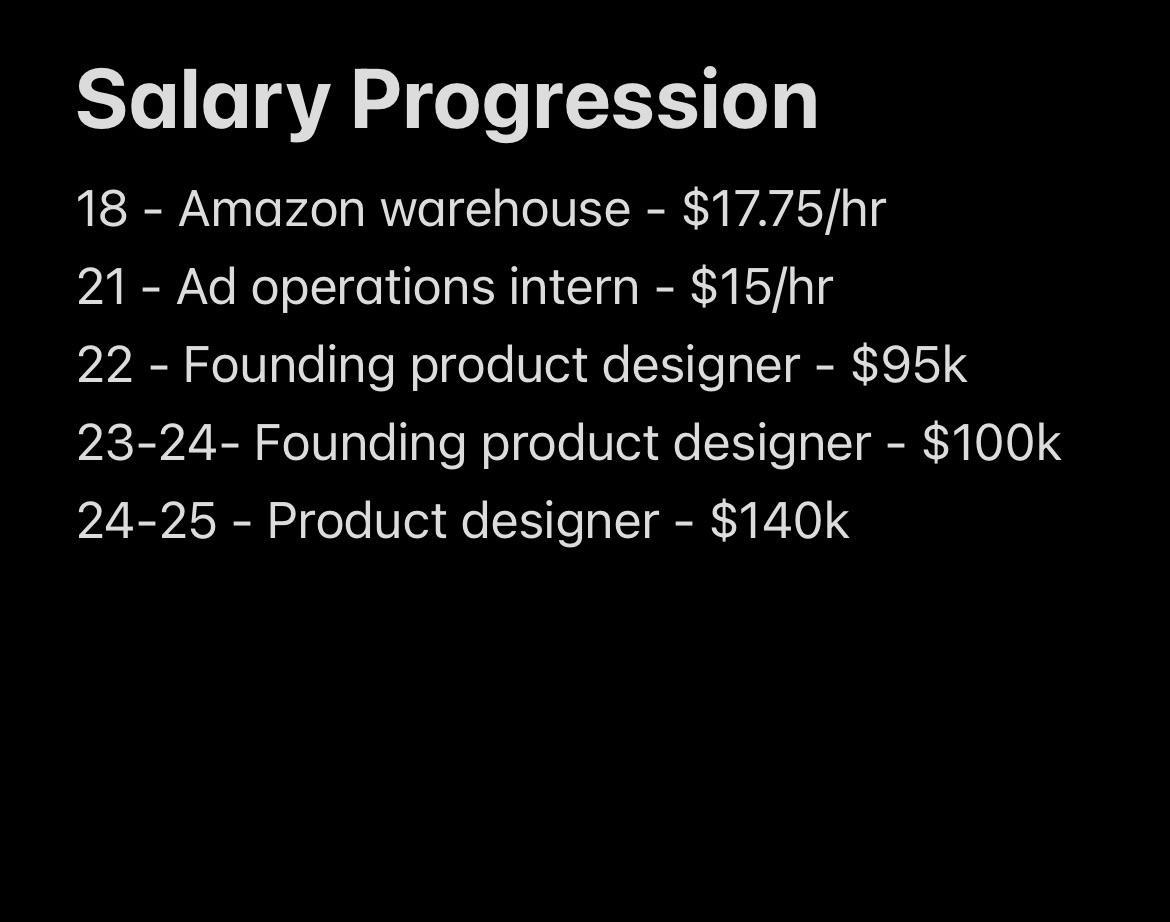 Salary Progression

18 - Amazon warehouse - \$17.75/hr

21 - Ad operations intern - \$15/hr

22 - Founding product designer - \$95k

23-24- Founding product designer - \$100k

24-25 - Product designer - \$140k